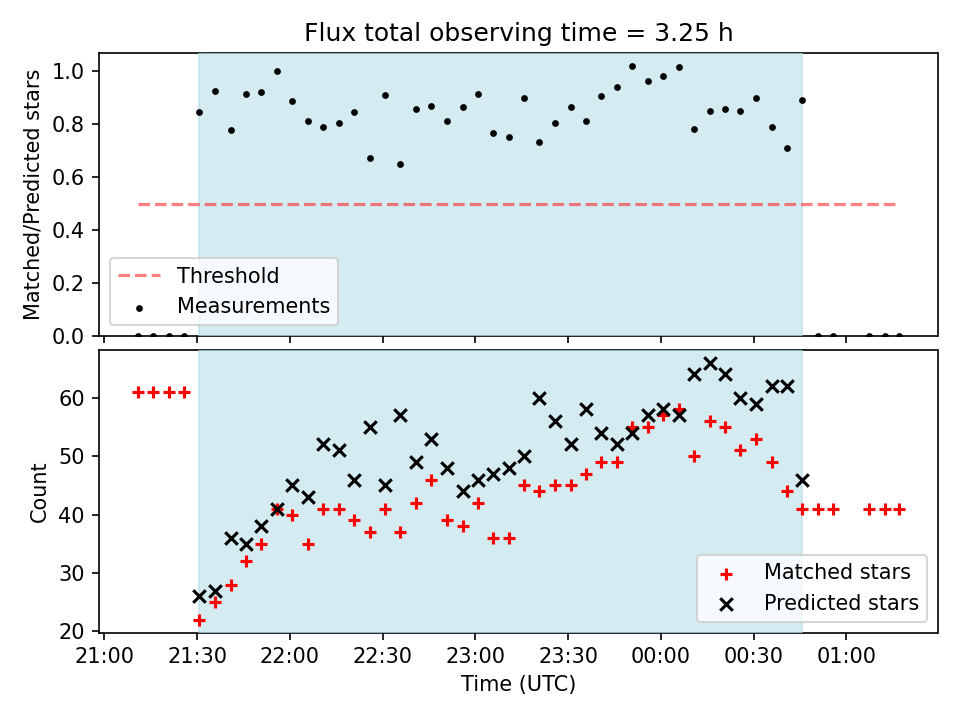 Flux total observing time = 3.25 h

Matched/Predicted stars

1.0
0.8
0.6
0.4
0.2
0.0

Threshold
Measurements

Count

60
50
40
30
20

Matched stars
Predicted stars

21:00 21:30 22:00 22:30 23:00 23:30 00:00 00:30 01:00

Time (UTC)